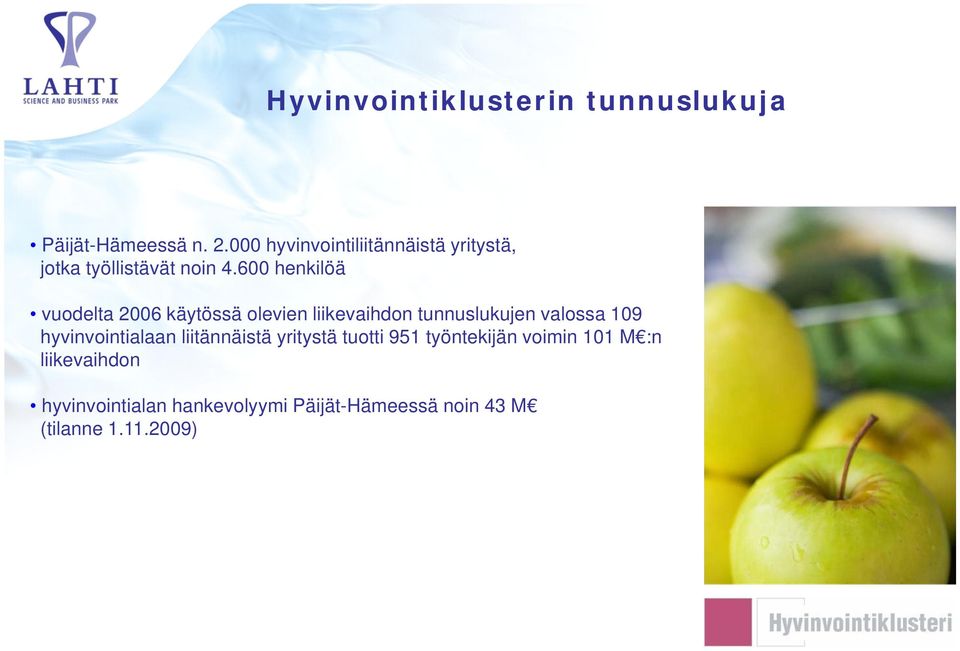 LAHTI
SCIENCE AND BUSINESS PARK

Hyvinvointiklusterin tunnuslukuja

• Päijät-Hämeessä n. 2.000 hyvinvointiliitännäistä yritystä, jotka työllistävät noin 4.600 henkilöä

• vuodelta 2006 käytössä olevien liikevaihdon tunnuslukujen valossa 109 hyvinvointialaan liitännäistä yritystä tuotti 951 työntekijän voimin 101 M€:n liikevaihdon

• hyvinvointialan hankevolyymi Päijät-Hämeessä noin 43 M€ (tilanne 1.11.2009)

Hyvinvointiklusteri